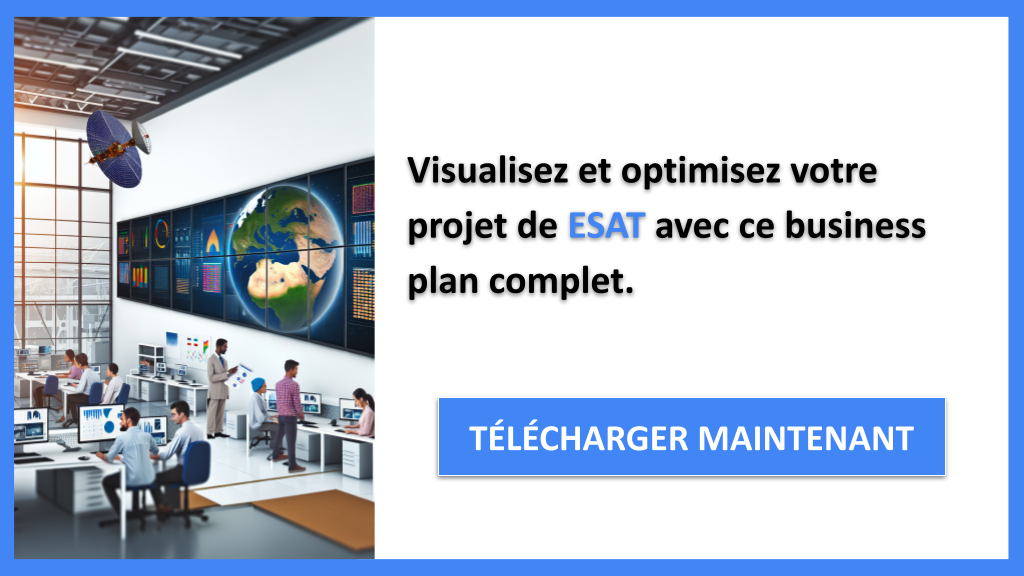 Visualisez et optimisez votre projet de ESAT avec ce business plan complet.

TÉLÉCHARGER MAINTENANT